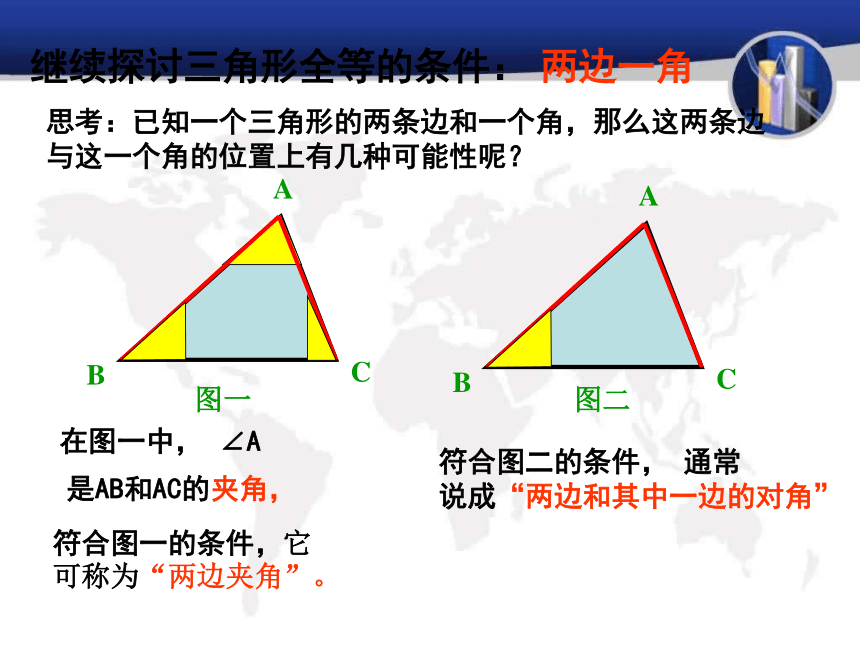 继续探讨三角形全等的条件： 两边一角

思考：已知一个三角形的两条边和一个角，那么这两条边与这一个角的位置上有几种可能性呢？

A

B

C

图一

A

B

C

图二

在图一中， ∠A 是AB和AC的夹角，

符合图一的条件，它可称为“两边夹角”。

符合图二的条件， 通常说成“两边和其中一边的对角”